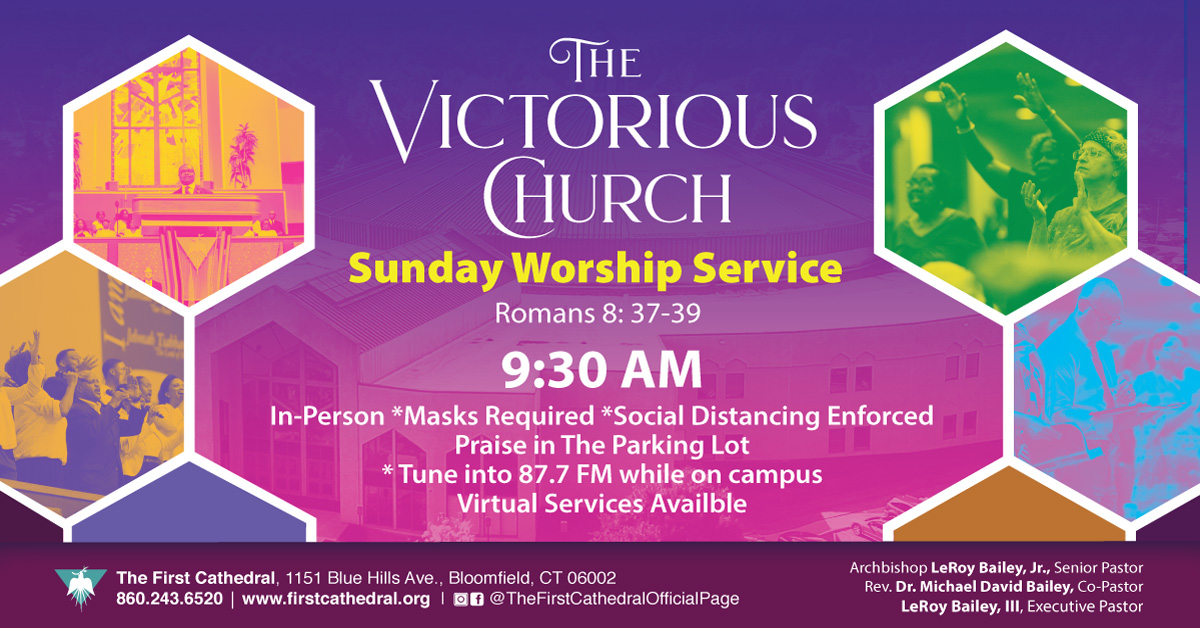 THE VICTORIOUS CHURCH

Sunday Worship Service

Romans 8: 37-39

9:30 AM

In-Person *Masks Required *Social Distancing Enforced
Praise in The Parking Lot
* Tune into 87.7 FM while on campus
Virtual Services Availble

The First Cathedral, 1151 Blue Hills Ave., Bloomfield, CT 06002
860.243.6520 | www.firstcathedral.org | @TheFirstCathedralOfficialPage

Archbishop LeRoy Bailey, Jr., Senior Pastor
Rev. Dr. Michael David Bailey, Co-Pastor
LeRoy Bailey, III, Executive Pastor